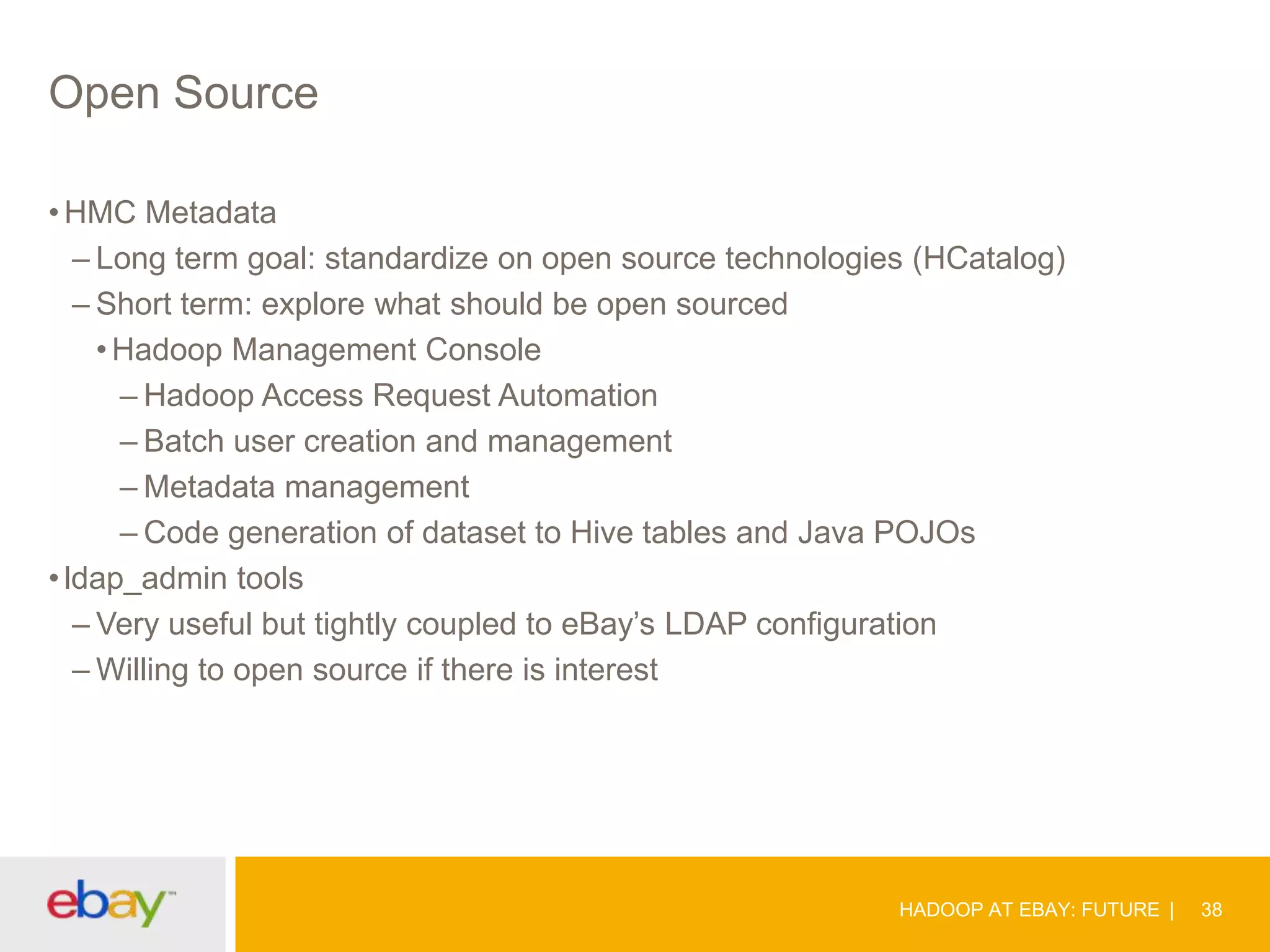 Open Source

• HMC Metadata
– Long term goal: standardize on open source technologies (HCatalog)
– Short term: explore what should be open sourced
• Hadoop Management Console
– Hadoop Access Request Automation
– Batch user creation and management
– Metadata management
– Code generation of dataset to Hive tables and Java POJOs
• ldap_admin tools
– Very useful but tightly coupled to eBay's LDAP configuration
– Willing to open source if there is interest

ebay™

HADOOP AT EBAY: FUTURE | 38